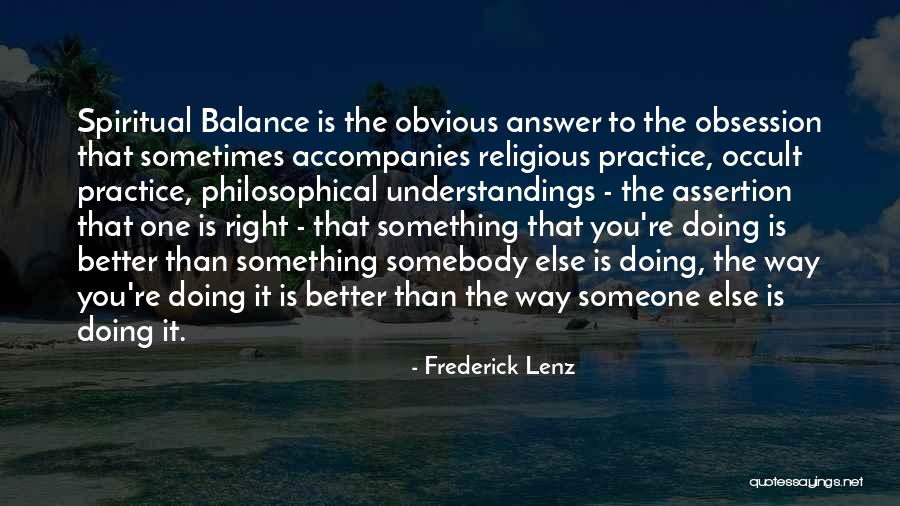 Spiritual Balance is the obvious answer to the obsession that sometimes accompanies religious practice, occult practice, philosophical understandings - the assertion that one is right - that something that you're doing is better than something somebody else is doing, the way you're doing it is better than the way someone else is doing it.

- Frederick Lenz

quotessayings.net